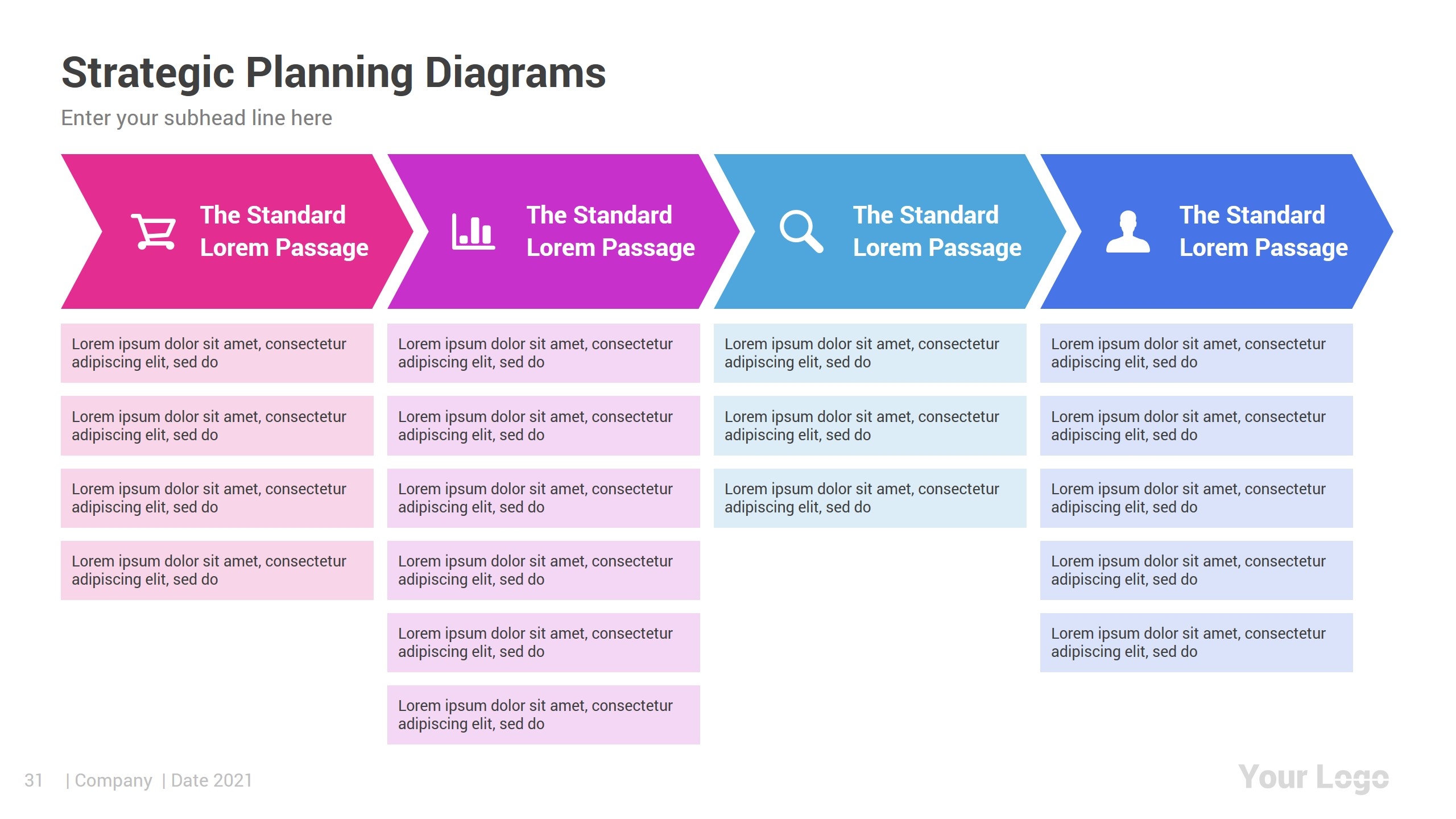 Strategic Planning Diagrams

Enter your subhead line here

The Standard Lorem Passage

Lorem ipsum dolor sit amet, consectetur adipiscing elit, sed do

Lorem ipsum dolor sit amet, consectetur adipiscing elit, sed do

Lorem ipsum dolor sit amet, consectetur adipiscing elit, sed do

Lorem ipsum dolor sit amet, consectetur adipiscing elit, sed do

The Standard Lorem Passage

Lorem ipsum dolor sit amet, consectetur adipiscing elit, sed do

Lorem ipsum dolor sit amet, consectetur adipiscing elit, sed do

Lorem ipsum dolor sit amet, consectetur adipiscing elit, sed do

Lorem ipsum dolor sit amet, consectetur adipiscing elit, sed do

Lorem ipsum dolor sit amet, consectetur adipiscing elit, sed do

Lorem ipsum dolor sit amet, consectetur adipiscing elit, sed do

The Standard Lorem Passage

Lorem ipsum dolor sit amet, consectetur adipiscing elit, sed do

Lorem ipsum dolor sit amet, consectetur adipiscing elit, sed do

Lorem ipsum dolor sit amet, consectetur adipiscing elit, sed do

The Standard Lorem Passage

Lorem ipsum dolor sit amet, consectetur adipiscing elit, sed do

Lorem ipsum dolor sit amet, consectetur adipiscing elit, sed do

Lorem ipsum dolor sit amet, consectetur adipiscing elit, sed do

Lorem ipsum dolor sit amet, consectetur adipiscing elit, sed do

Lorem ipsum dolor sit amet, consectetur adipiscing elit, sed do

31 | Company | Date 2021

Your Logo